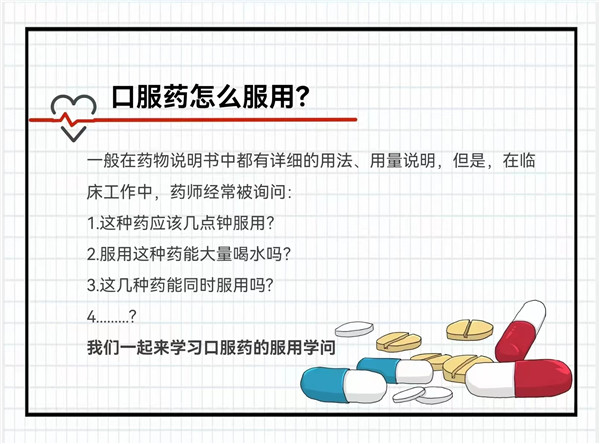 口服药怎么服用？

一般在药物说明书中都有详细的用法、用量说明，但是，在临床工作中，药师经常被询问：

1.这种药应该几点钟服用？

2.服用这种药能大量喝水吗？

3.这几种药能同时服用吗？

4………？

我们一起来学习口服药的服用学问